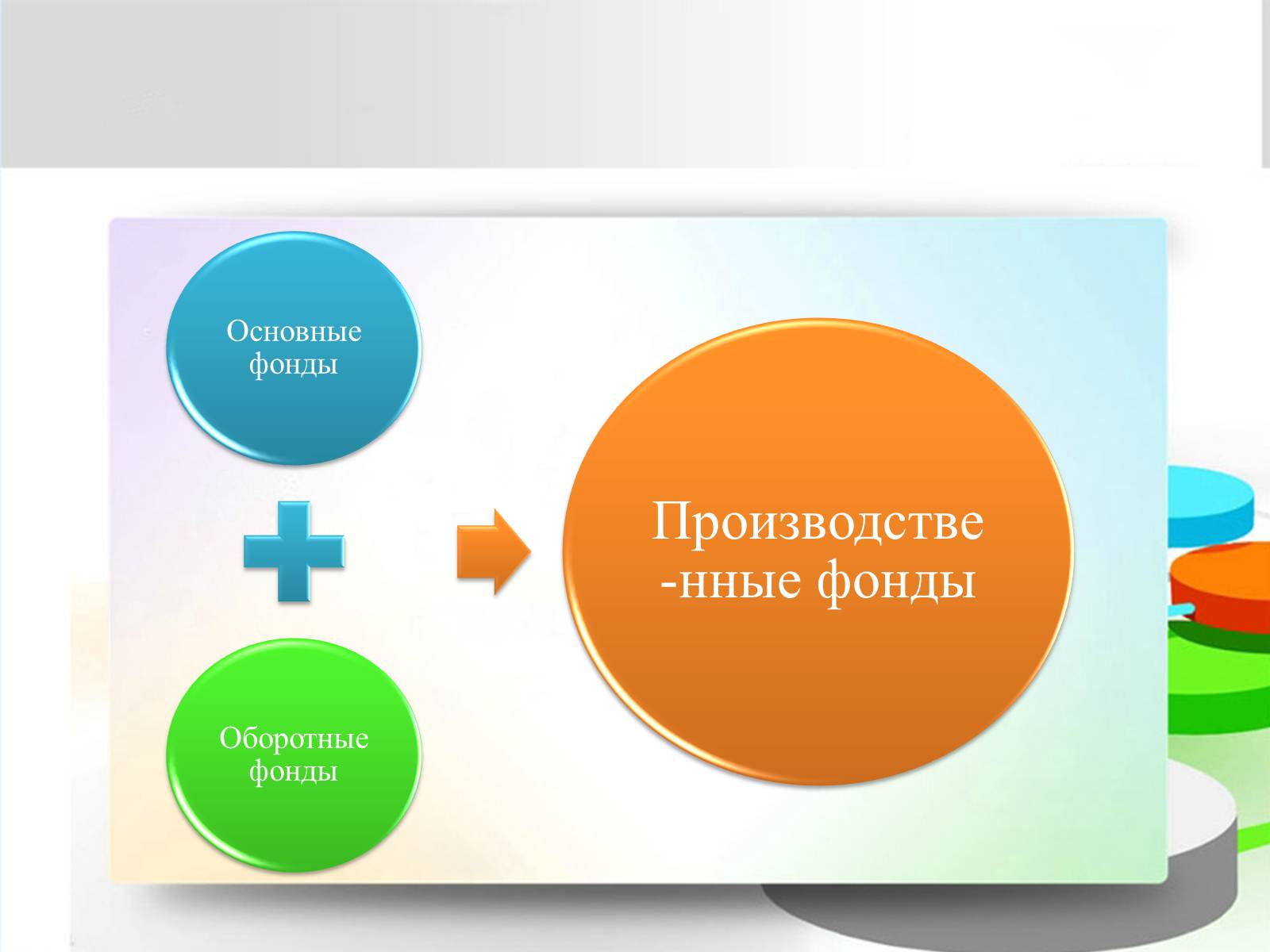 Основные фонды

Оборотные фонды

Производстве-нные фонды